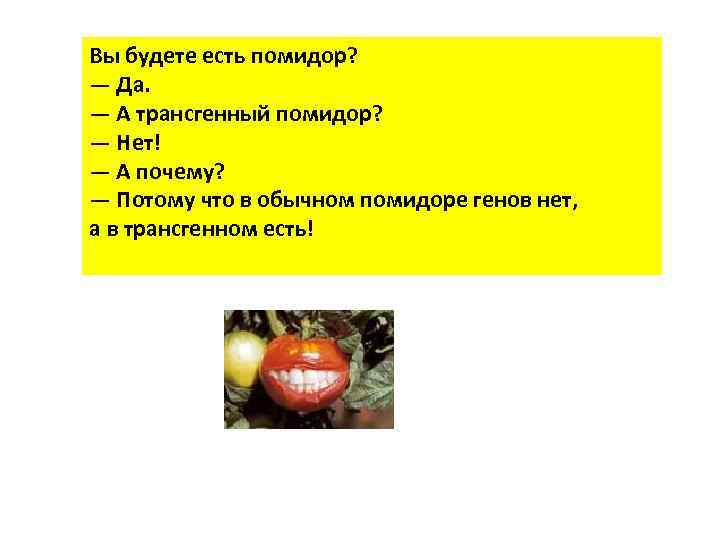 Вы будете есть помидор?
— Да.
— А трансгенный помидор?
— Нет!
— А почему?
— Потому что в обычном помидоре генов нет, а в трансгенном есть!